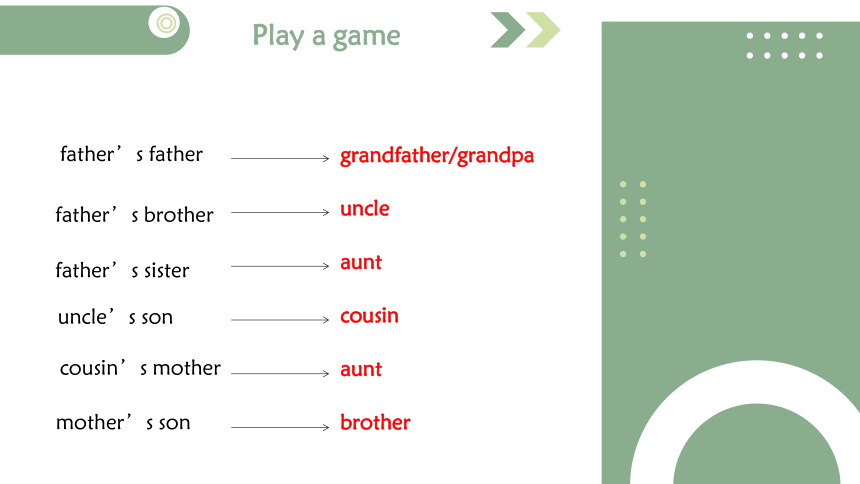 Play a game

father’s father → grandfather/grandpa

father’s brother → uncle

father’s sister → aunt

uncle’s son → cousin

cousin’s mother → aunt

mother’s son → brother